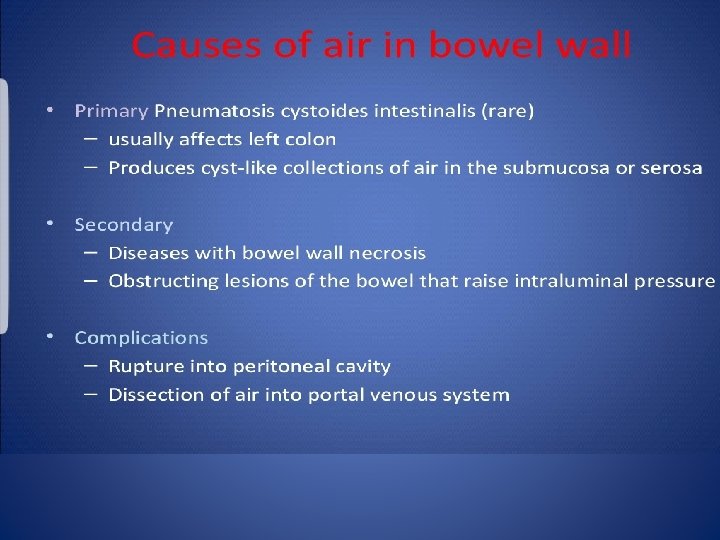 Causes of air in bowel wall

• Primary Pneumatosis cystoides intestinalis (rare)
  – usually affects left colon
  – Produces cyst-like collections of air in the submucosa or serosa

• Secondary
  – Diseases with bowel wall necrosis
  – Obstructing lesions of the bowel that raise intraluminal pressure

• Complications
  – Rupture into peritoneal cavity
  – Dissection of air into portal venous system